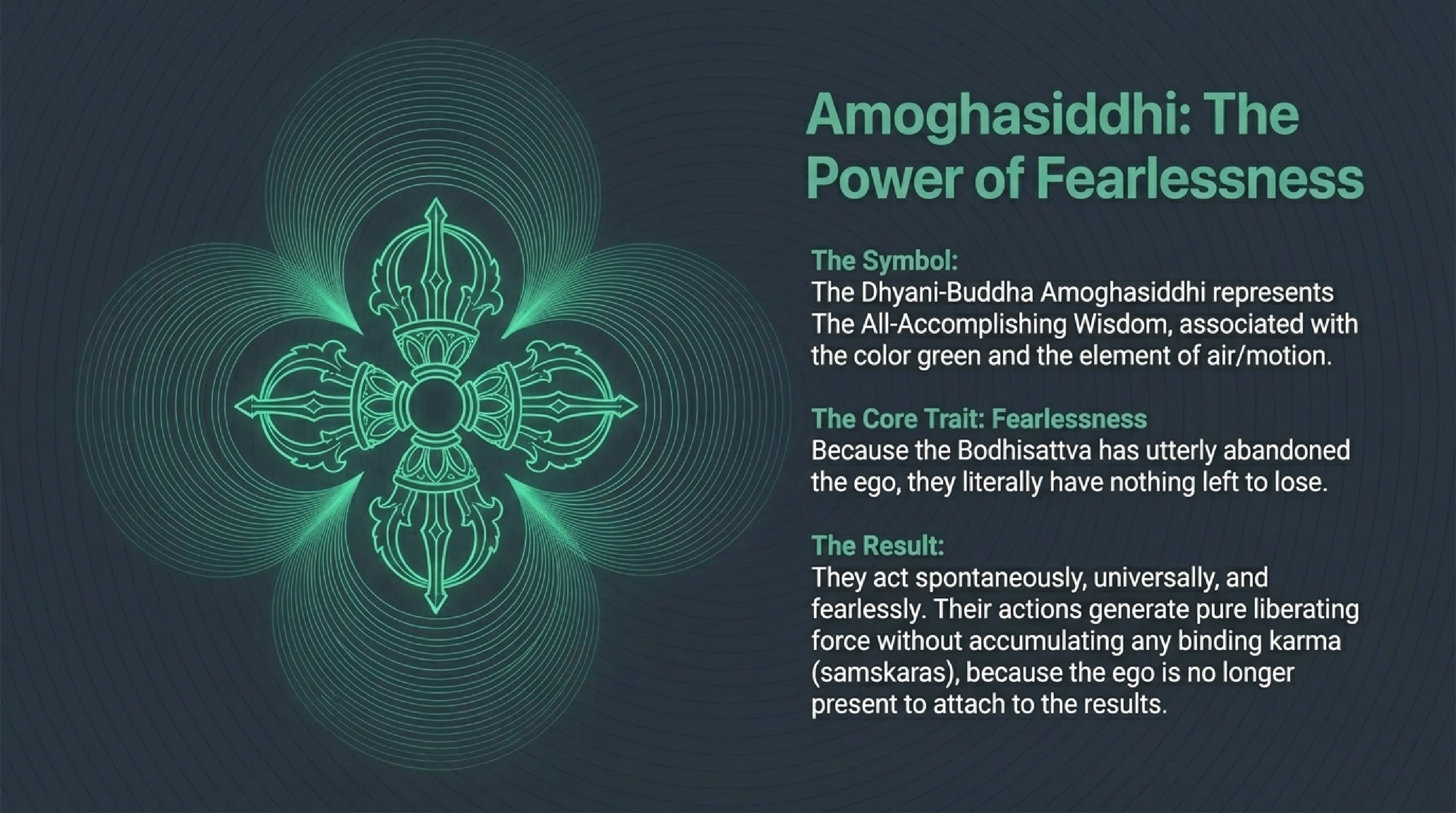 Amoghasiddhi: The Power of Fearlessness

The Symbol:
The Dhyani-Buddha Amoghasiddhi represents The All-Accomplishing Wisdom, associated with the color green and the element of air/motion.

The Core Trait: Fearlessness
Because the Bodhisattva has utterly abandoned the ego, they literally have nothing left to lose.

The Result:
They act spontaneously, universally, and fearlessly. Their actions generate pure liberating force without accumulating any binding karma (samskaras), because the ego is no longer present to attach to the results.